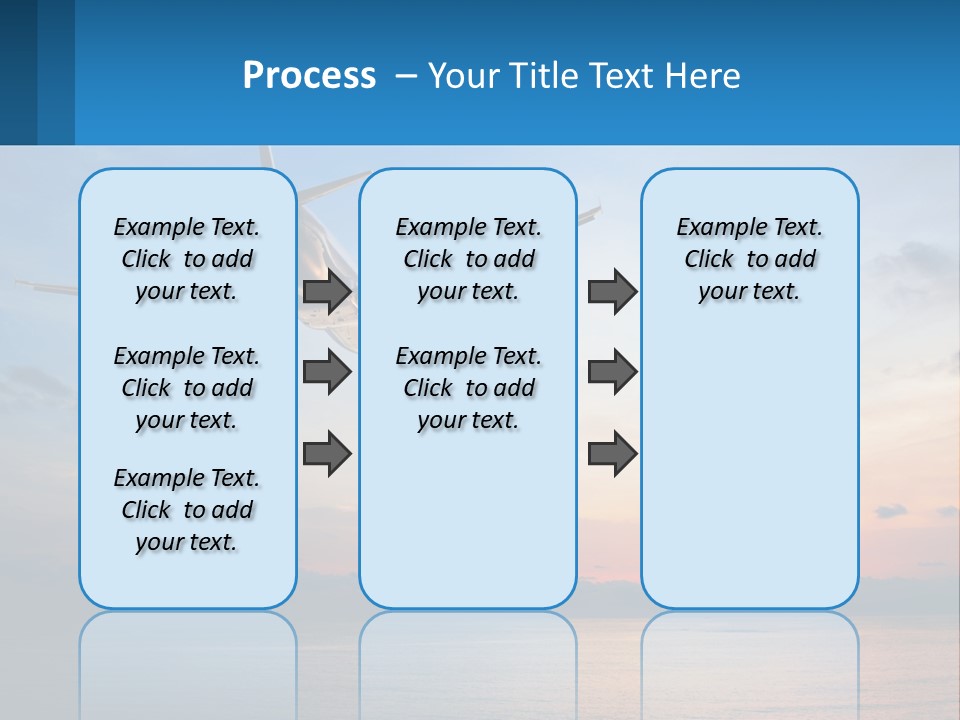 Process – Your Title Text Here

Example Text. Click to add your text.

Example Text. Click to add your text.

Example Text. Click to add your text.

Example Text. Click to add your text.

Example Text. Click to add your text.

Example Text. Click to add your text.